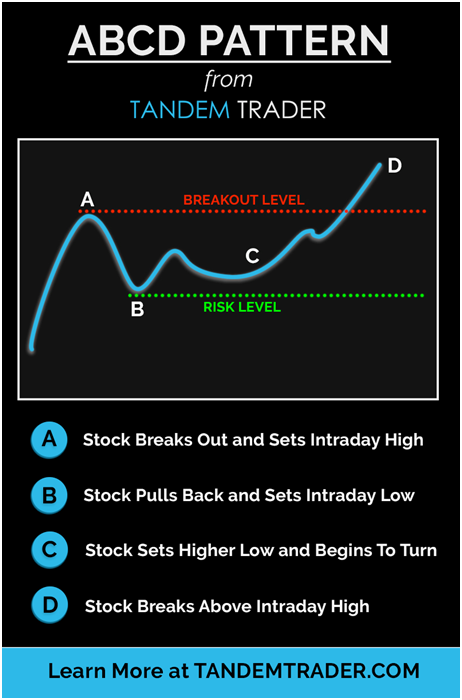 ABCD PATTERN
from
TANDEM TRADER

D
A
BREAKOUT LEVEL
C
B
RISK LEVEL

A Stock Breaks Out and Sets Intraday High
B Stock Pulls Back and Sets Intraday Low
C Stock Sets Higher Low and Begins To Turn
D Stock Breaks Above Intraday High

Learn More at TANDEMTRADER.COM